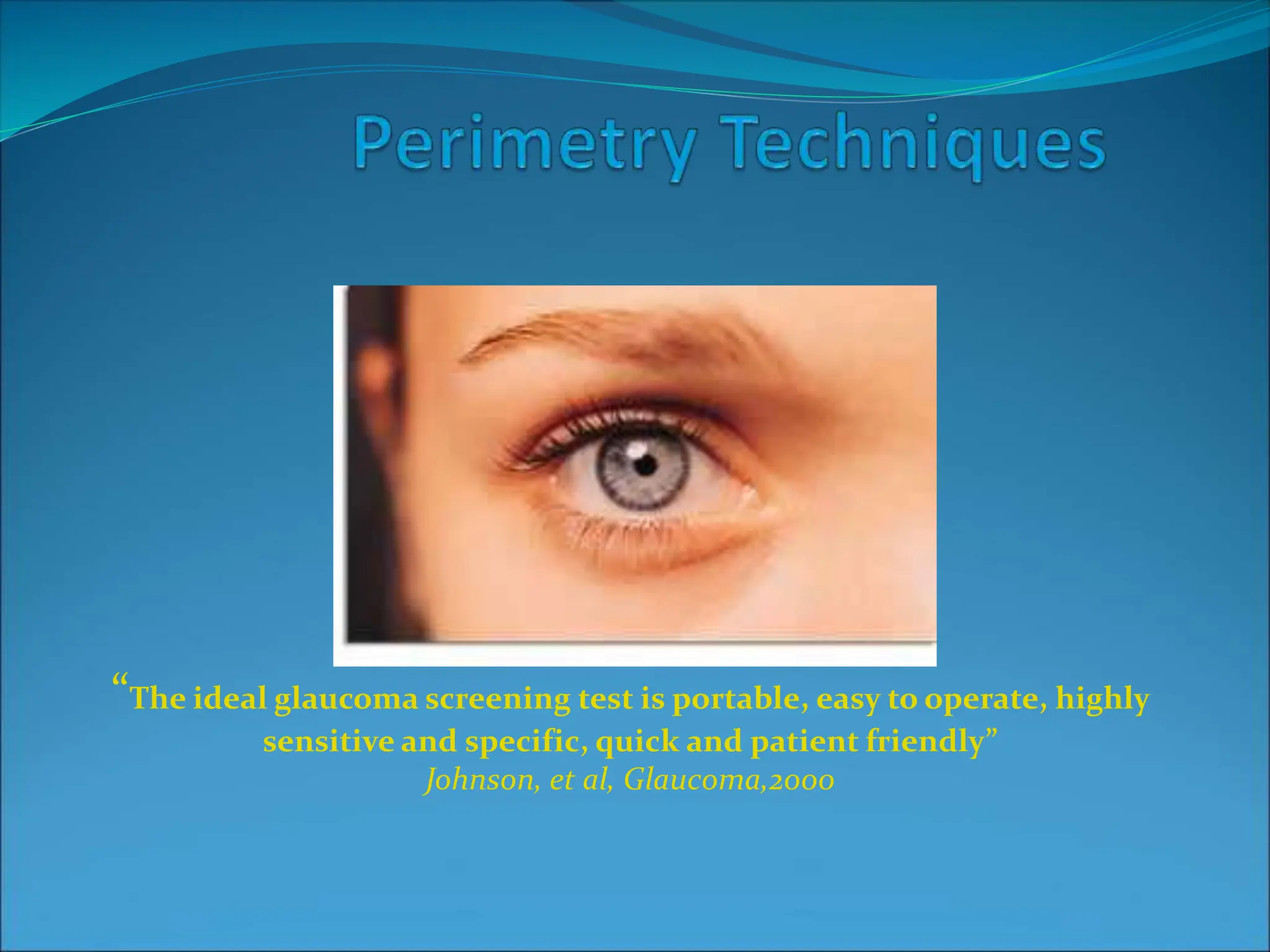 Perimetry Techniques

“The ideal glaucoma screening test is portable, easy to operate, highly sensitive and specific, quick and patient friendly”
Johnson, et al, Glaucoma,2000